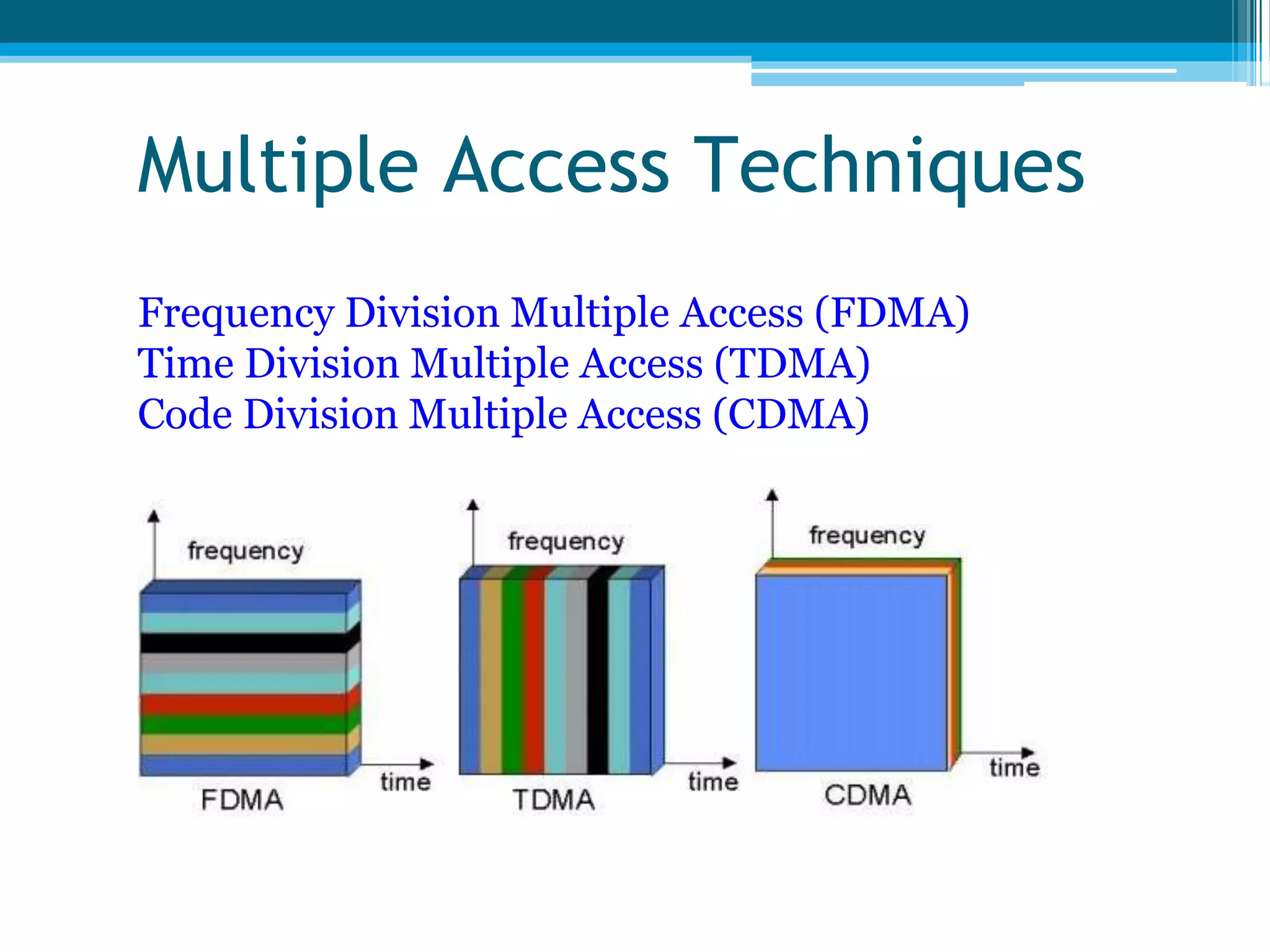 Multiple Access Techniques

Frequency Division Multiple Access (FDMA)
Time Division Multiple Access (TDMA)
Code Division Multiple Access (CDMA)

frequency
time
FDMA

frequency
time
TDMA

frequency
time
CDMA